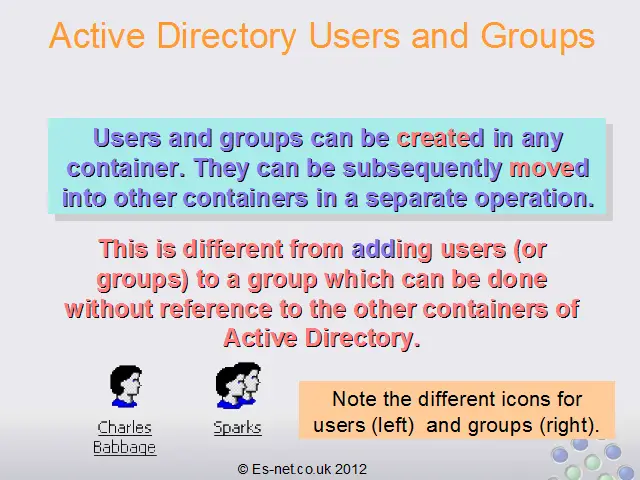 Active Directory Users and Groups

Users and groups can be created in any container. They can be subsequently moved into other containers in a separate operation.

This is different from adding users (or groups) to a group which can be done without reference to the other containers of Active Directory.

Charles Babbage

Sparks

Note the different icons for users (left) and groups (right).

© Es-net.co.uk 2012